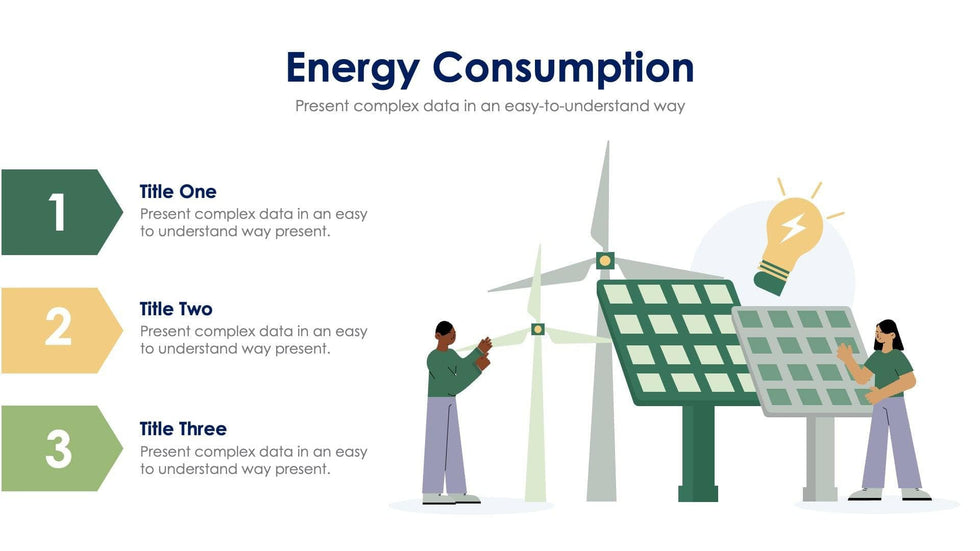 Energy Consumption

Present complex data in an easy-to-understand way

1

Title One

Present complex data in an easy to understand way present.

2

Title Two

Present complex data in an easy to understand way present.

3

Title Three

Present complex data in an easy to understand way present.